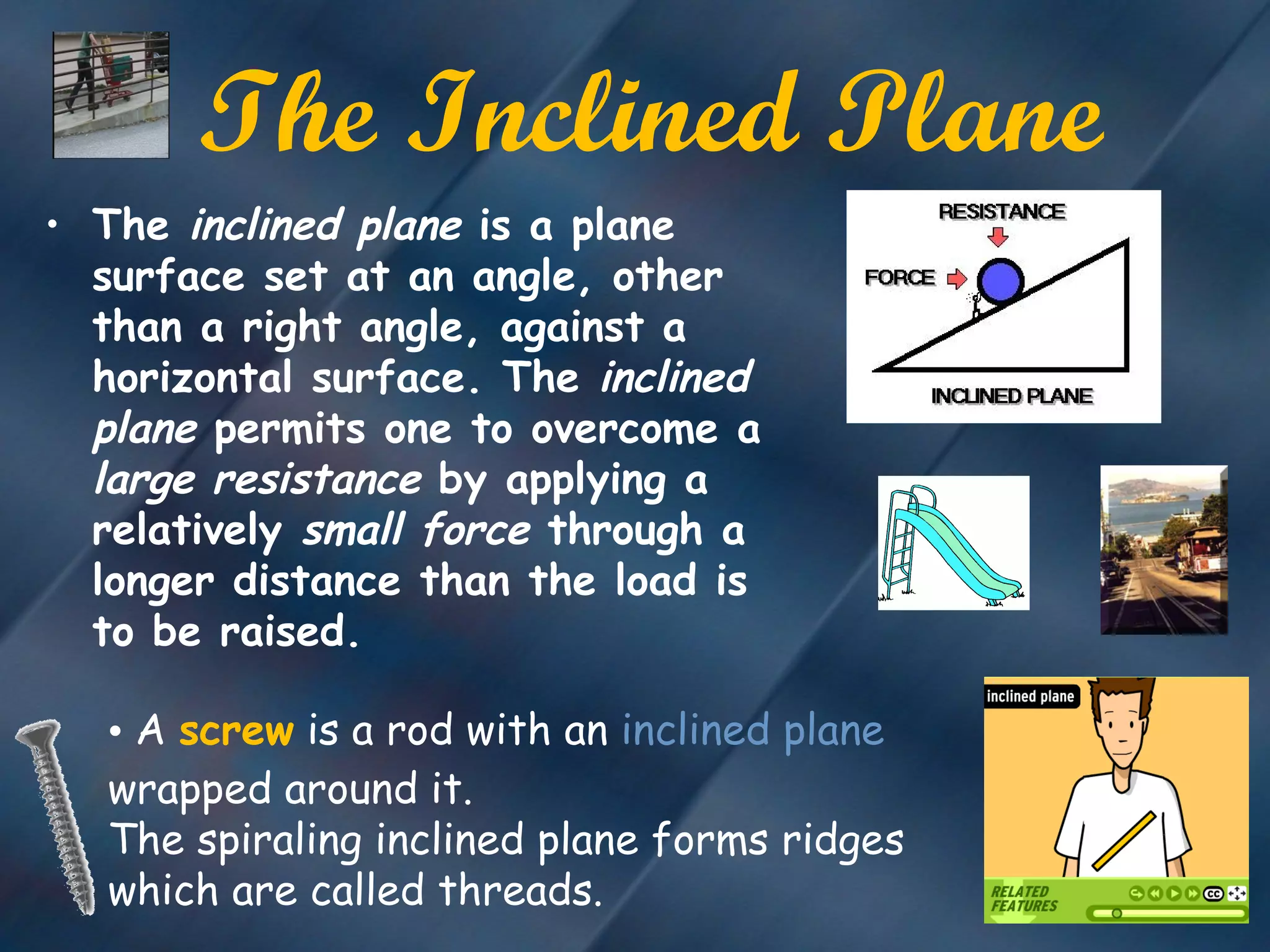 The Inclined Plane

• The inclined plane is a plane surface set at an angle, other than a right angle, against a horizontal surface. The inclined plane permits one to overcome a large resistance by applying a relatively small force through a longer distance than the load is to be raised.

RESISTANCE
FORCE
INCLINED PLANE

• A screw is a rod with an inclined plane wrapped around it.
The spiraling inclined plane forms ridges which are called threads.

inclined plane
RELATED FEATURES
CC